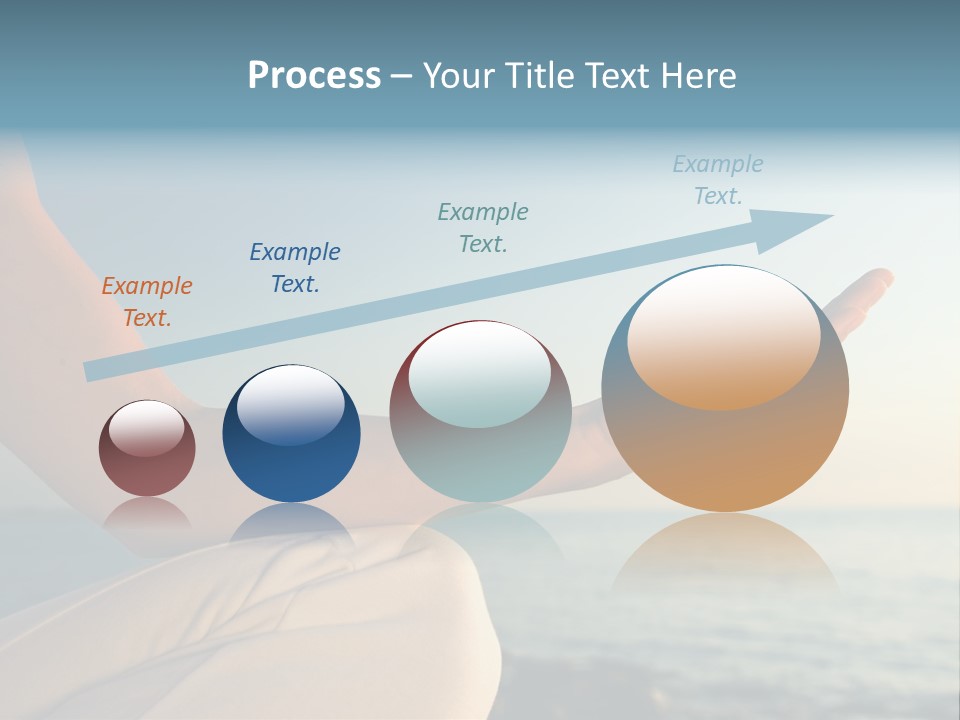 Process – Your Title Text Here

Example Text.

Example Text.

Example Text.

Example Text.